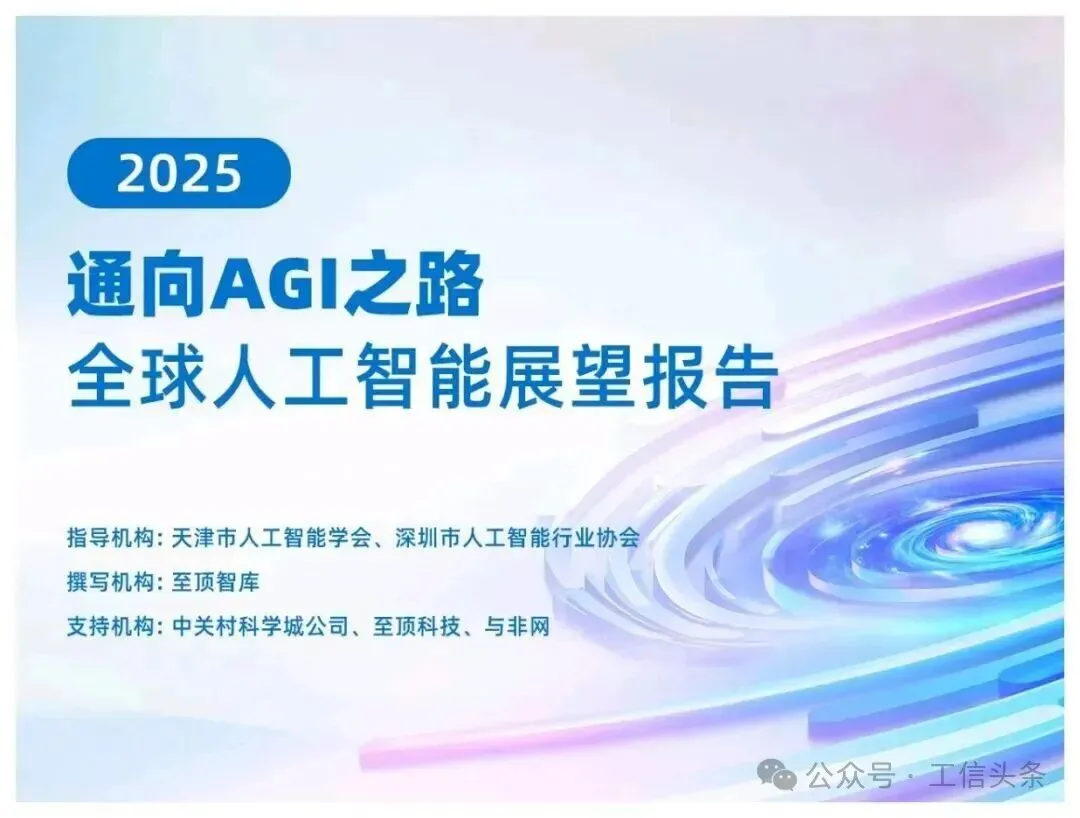 2025

通向AGI之路
全球人工智能展望报告

指导机构：天津市人工智能学会、深圳市人工智能行业协会

撰写机构：至顶智库

支持机构：中关村科学城公司、至顶科技、与非网

公众号 · 工信头条